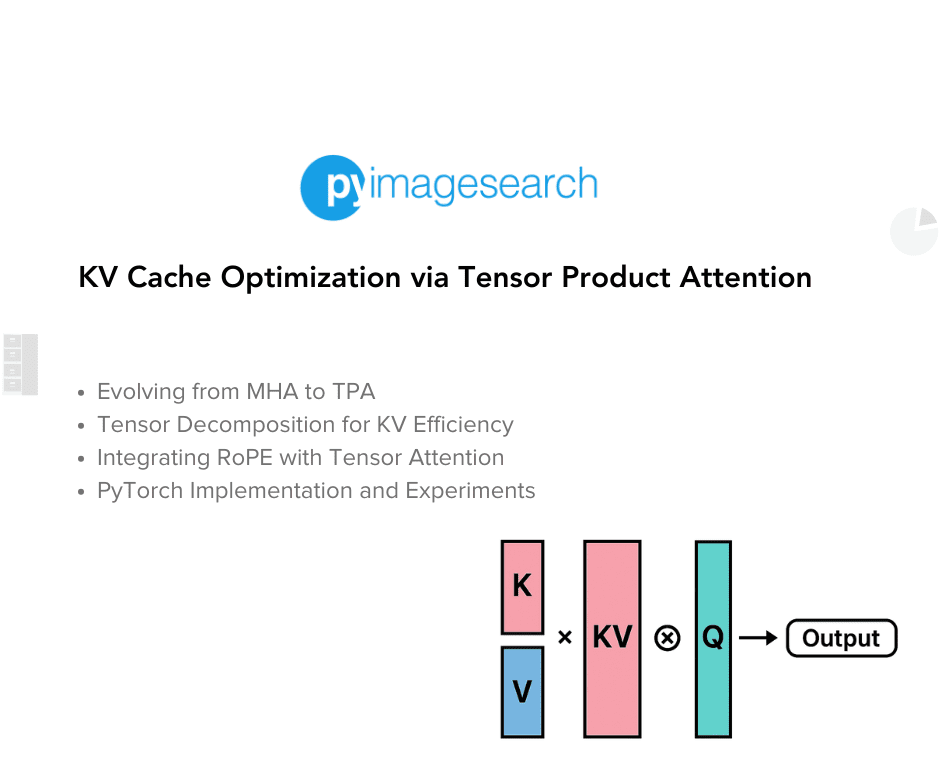 pyimagesearch

KV Cache Optimization via Tensor Product Attention

• Evolving from MHA to TPA
• Tensor Decomposition for KV Efficiency
• Integrating RoPE with Tensor Attention
• PyTorch Implementation and Experiments

K
V
×
KV
⊗
Q
Output